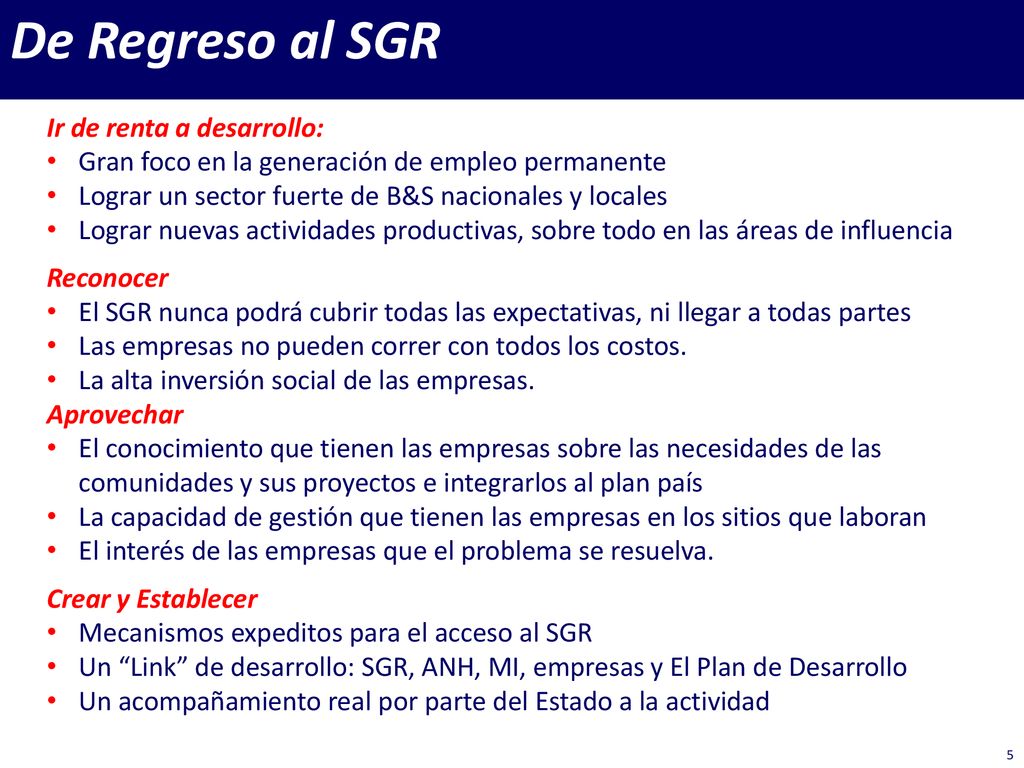 De Regreso al SGR

Ir de renta a desarrollo:
• Gran foco en la generación de empleo permanente
• Lograr un sector fuerte de B&S nacionales y locales
• Lograr nuevas actividades productivas, sobre todo en las áreas de influencia

Reconocer
• El SGR nunca podrá cubrir todas las expectativas, ni llegar a todas partes
• Las empresas no pueden correr con todos los costos.
• La alta inversión social de las empresas.
Aprovechar
• El conocimiento que tienen las empresas sobre las necesidades de las comunidades y sus proyectos e integrarlos al plan país
• La capacidad de gestión que tienen las empresas en los sitios que laboran
• El interés de las empresas que el problema se resuelva.

Crear y Establecer
• Mecanismos expeditos para el acceso al SGR
• Un “Link” de desarrollo: SGR, ANH, MI, empresas y El Plan de Desarrollo
• Un acompañamiento real por parte del Estado a la actividad

5